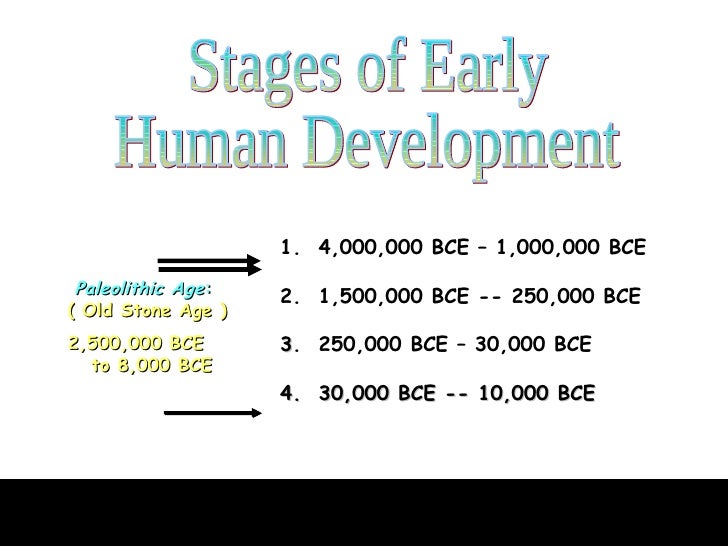 Stages of Early Human Development

Paleolithic Age:
( Old Stone Age )

2,500,000 BCE to 8,000 BCE

1. 4,000,000 BCE – 1,000,000 BCE

2. 1,500,000 BCE -- 250,000 BCE

3. 250,000 BCE – 30,000 BCE

4. 30,000 BCE -- 10,000 BCE